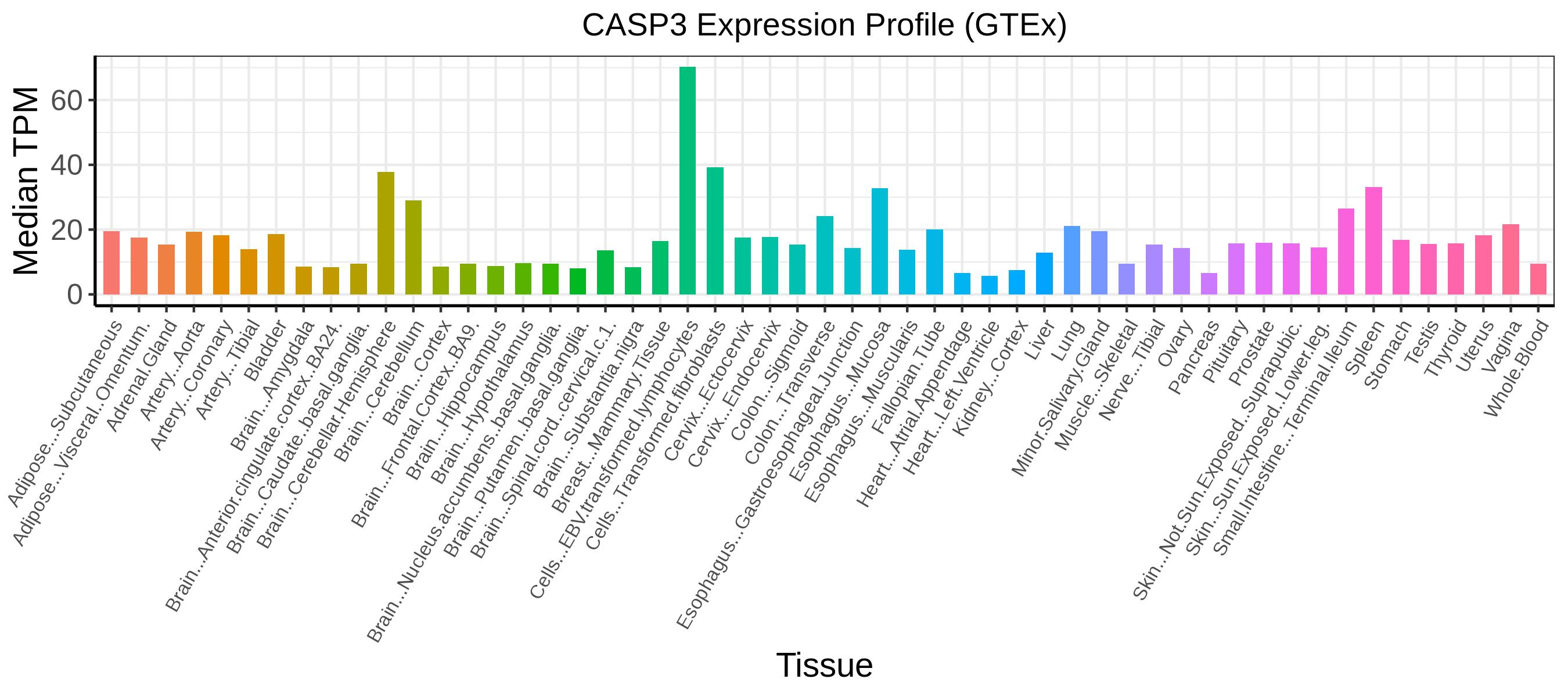 CASP3 Expression Profile (GTEx)

Median TPM

60
40
20
0

Adipose...Subcutaneous
Adipose...Visceral..Omentum.
Adrenal.Gland
Artery...Aorta
Artery...Coronary
Artery...Tibial
Bladder
Brain...Amygdala
Brain...Anterior.cingulate.cortex..BA24.
Brain...Caudate..basal.ganglia.
Brain...Cerebellar.Hemisphere
Brain...Cerebellum
Brain...Cortex
Brain...Frontal.Cortex..BA9.
Brain...Hippocampus
Brain...Hypothalamus
Brain...Nucleus.accumbens..basal.ganglia.
Brain...Putamen..basal.ganglia.
Brain...Spinal.cord..cervical.c.1.
Brain...Substantia.nigra
Breast...Mammary.Tissue
Cells...EBV.transformed.lymphocytes
Cells...Transformed.fibroblasts
Cervix...Ectocervix
Cervix...Endocervix
Colon...Sigmoid
Colon...Transverse
Esophagus...Gastroesophageal.Junction
Esophagus...Mucosa
Esophagus...Muscularis
Fallopian.Tube
Heart...Atrial.Appendage
Heart...Left.Ventricle
Kidney...Cortex
Liver
Lung
Minor.Salivary.Gland
Muscle...Skeletal
Nerve...Tibial
Ovary
Pancreas
Pituitary
Prostate
Skin...Not.Sun.Exposed..Suprapubic.
Skin...Sun.Exposed..Lower.leg.
Small.Intestine...Terminal.Ileum
Spleen
Stomach
Testis
Thyroid
Uterus
Vagina
Whole.Blood

Tissue